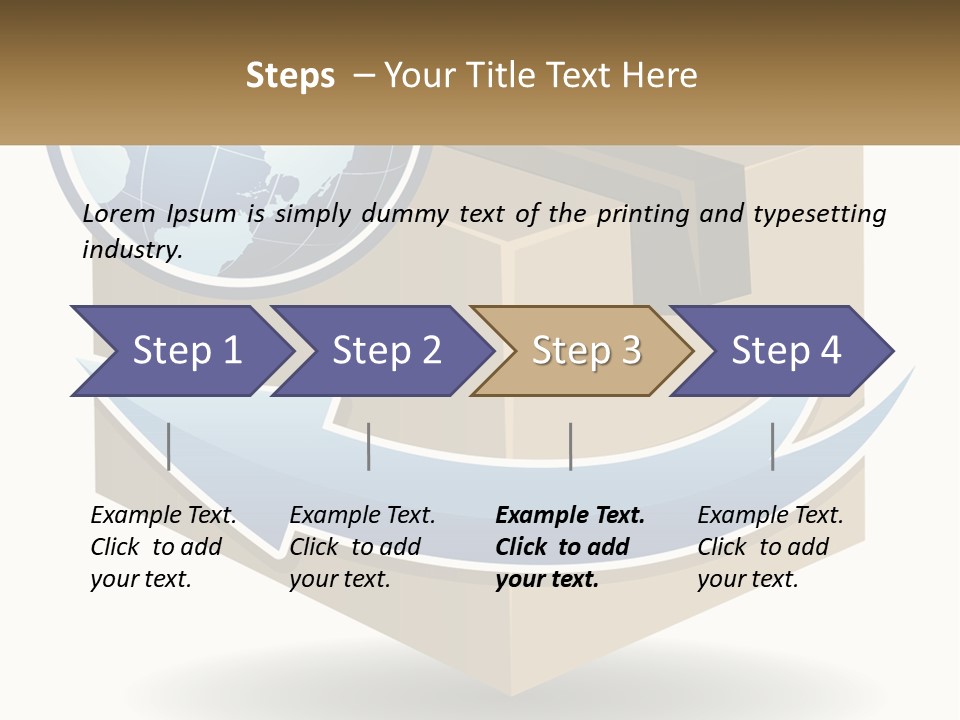 Steps – Your Title Text Here

Lorem Ipsum is simply dummy text of the printing and typesetting industry.

Step 1

Step 2

Step 3

Step 4

Example Text. Click to add your text.

Example Text. Click to add your text.

Example Text. Click to add your text.

Example Text. Click to add your text.